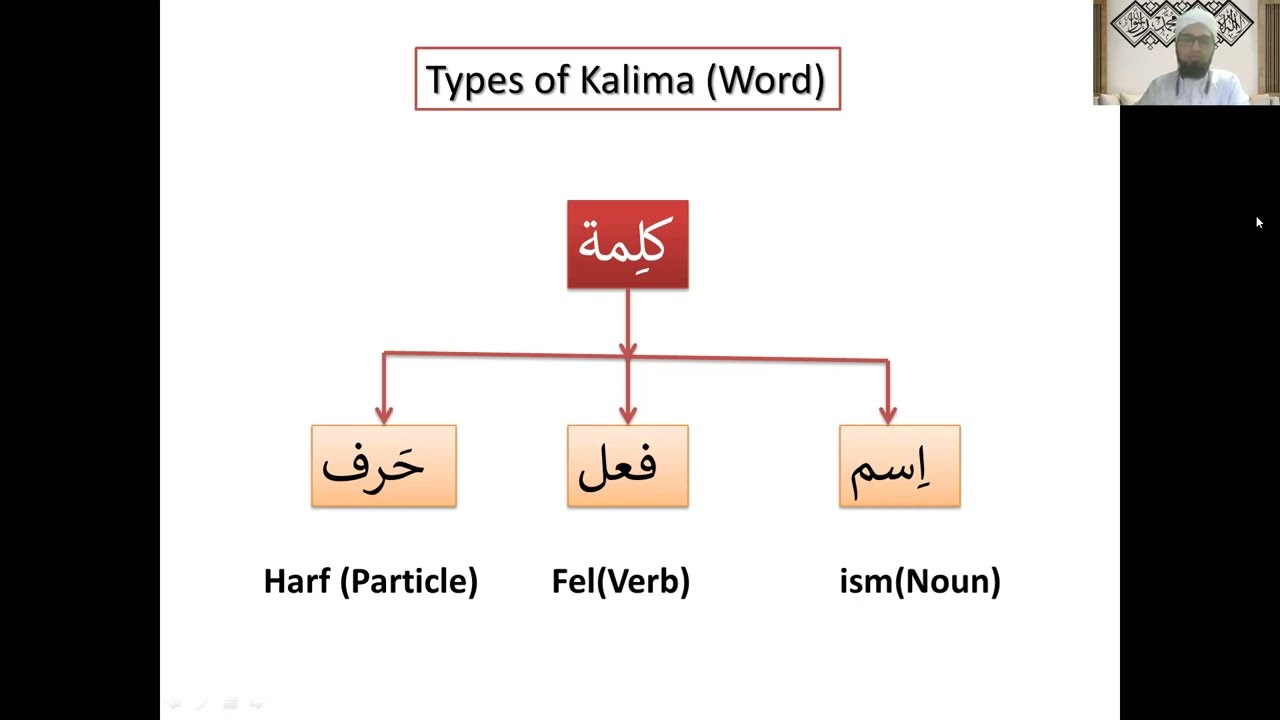 Types of Kalima (Word)

كلِمة

حَرف

فعل

اِسم

Harf (Particle)

Fel(Verb)

ism(Noun)